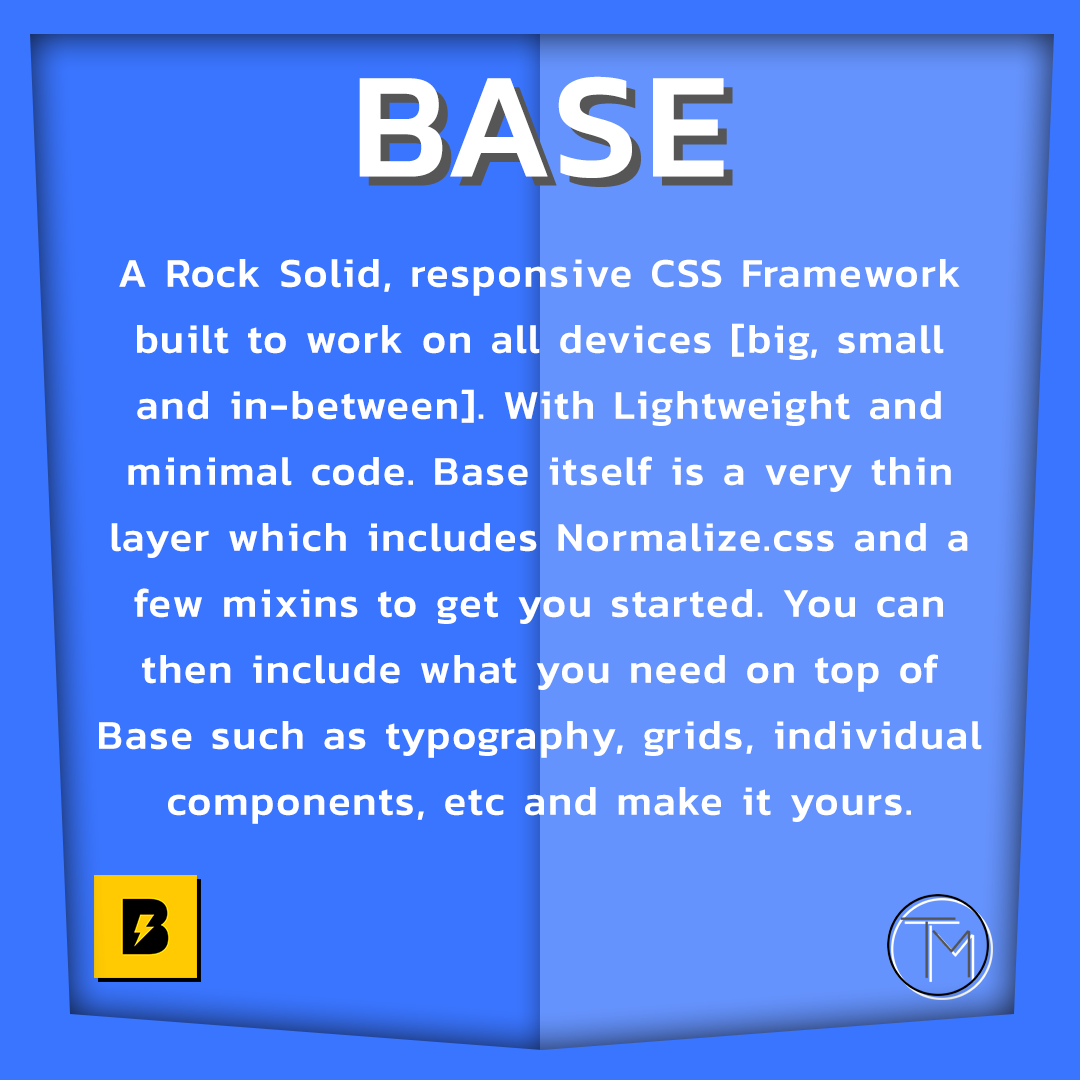 BASE

A Rock Solid, responsive CSS Framework built to work on all devices [big, small and in-between]. With Lightweight and minimal code. Base itself is a very thin layer which includes Normalize.css and a few mixins to get you started. You can then include what you need on top of Base such as typography, grids, individual components, etc and make it yours.

B

TM